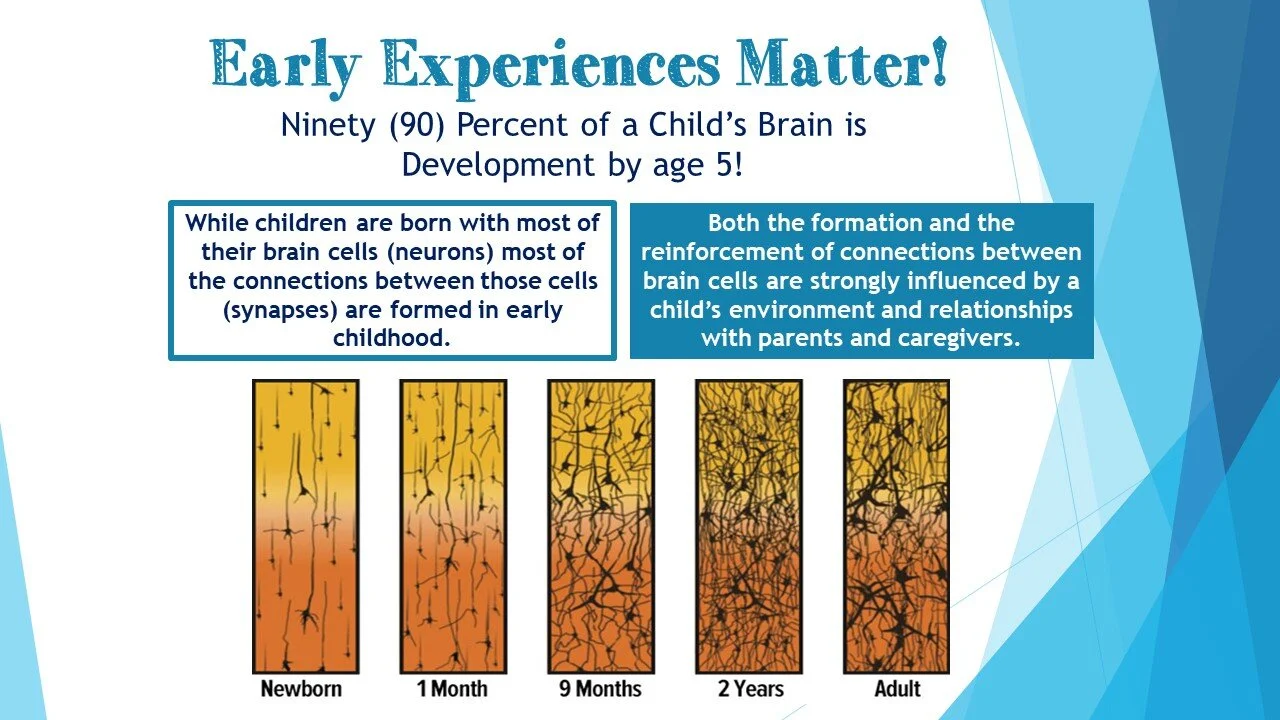 Early Experiences Matter!

Ninety (90) Percent of a Child's Brain is Development by age 5!

While children are born with most of their brain cells (neurons) most of the connections between those cells (synapses) are formed in early childhood.

Both the formation and the reinforcement of connections between brain cells are strongly influenced by a child's environment and relationships with parents and caregivers.

Newborn

1 Month

9 Months

2 Years

Adult